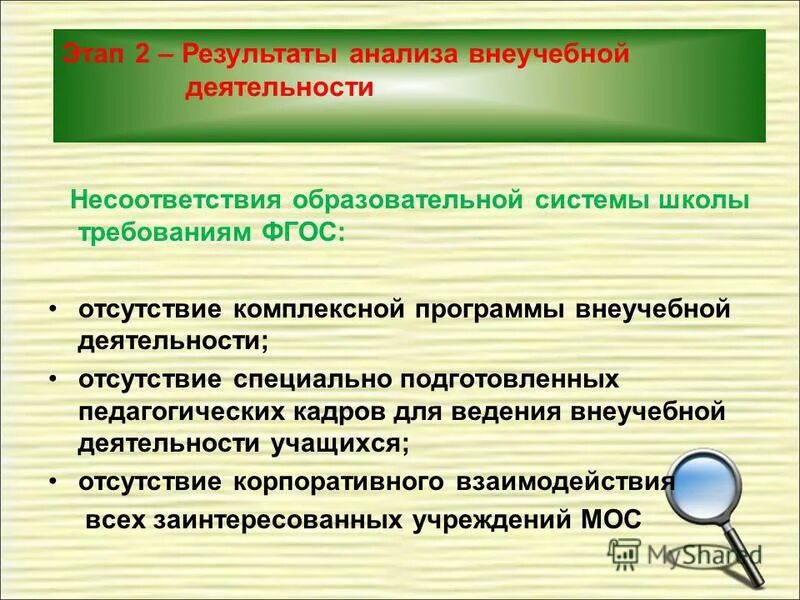 Этап 2 – Результаты анализа внеучебной деятельности

Несоответствия образовательной системы школы требованиям ФГОС:

• отсутствие комплексной программы внеучебной деятельности;
• отсутствие специально подготовленных педагогических кадров для ведения внеучебной деятельности учащихся;
• отсутствие корпоративного взаимодействия всех заинтересованных учреждений МОС

MyShared